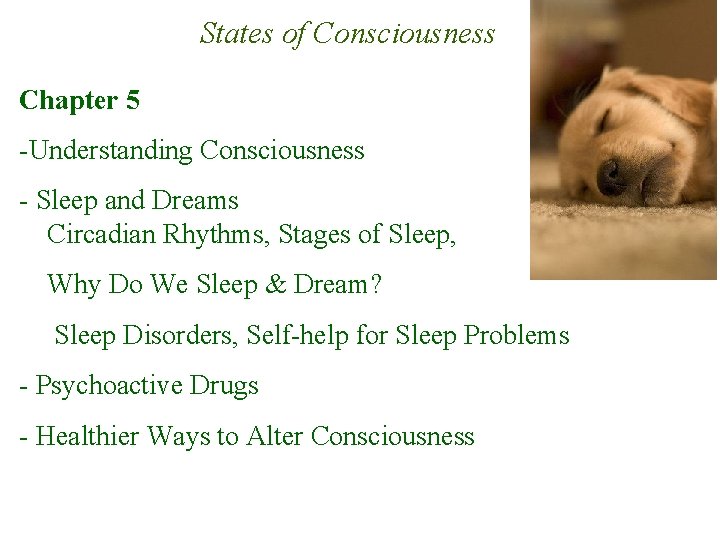 States of Consciousness

Chapter 5

-Understanding Consciousness

- Sleep and Dreams
Circadian Rhythms, Stages of Sleep,

Why Do We Sleep & Dream?

Sleep Disorders, Self-help for Sleep Problems

- Psychoactive Drugs

- Healthier Ways to Alter Consciousness